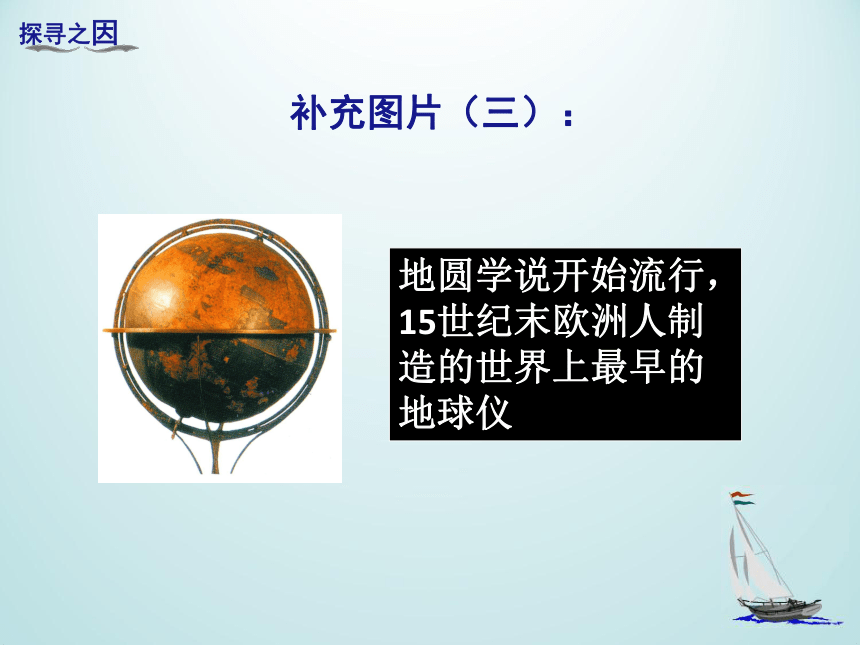 探寻之因

补充图片（三）：

地圆学说开始流行，15世纪末欧洲人制造的世界上最早的地球仪